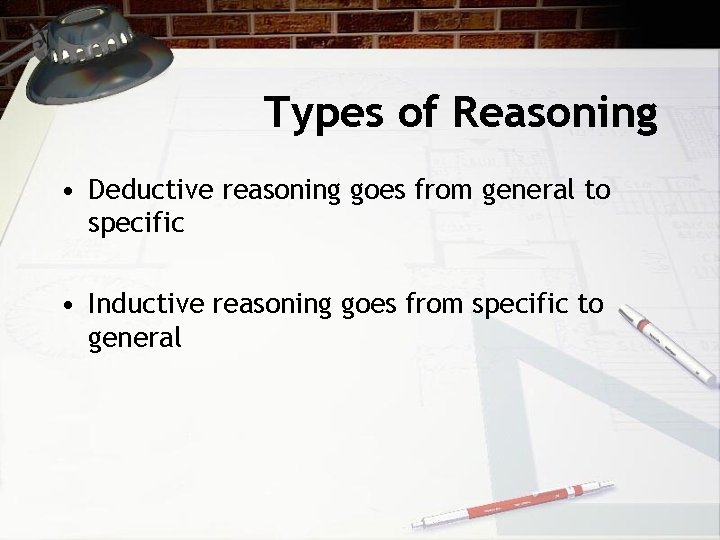 Types of Reasoning

• Deductive reasoning goes from general to specific

• Inductive reasoning goes from specific to general